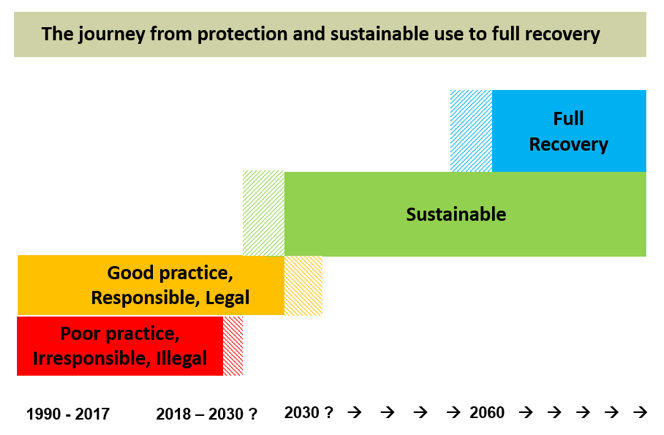 The journey from protection and sustainable use to full recovery

Full Recovery

Sustainable

Good practice, Responsible, Legal

Poor practice, Irresponsible, Illegal

1990 - 2017 2018 – 2030 ? 2030 ? → → → → 2060 → → → → →